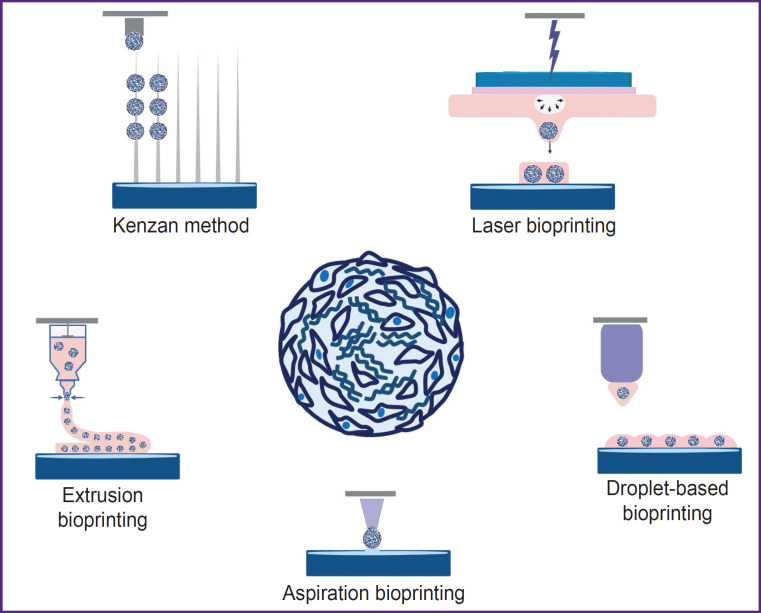 Kenzan method

Laser bioprinting

Extrusion bioprinting

Droplet-based bioprinting

Aspiration bioprinting